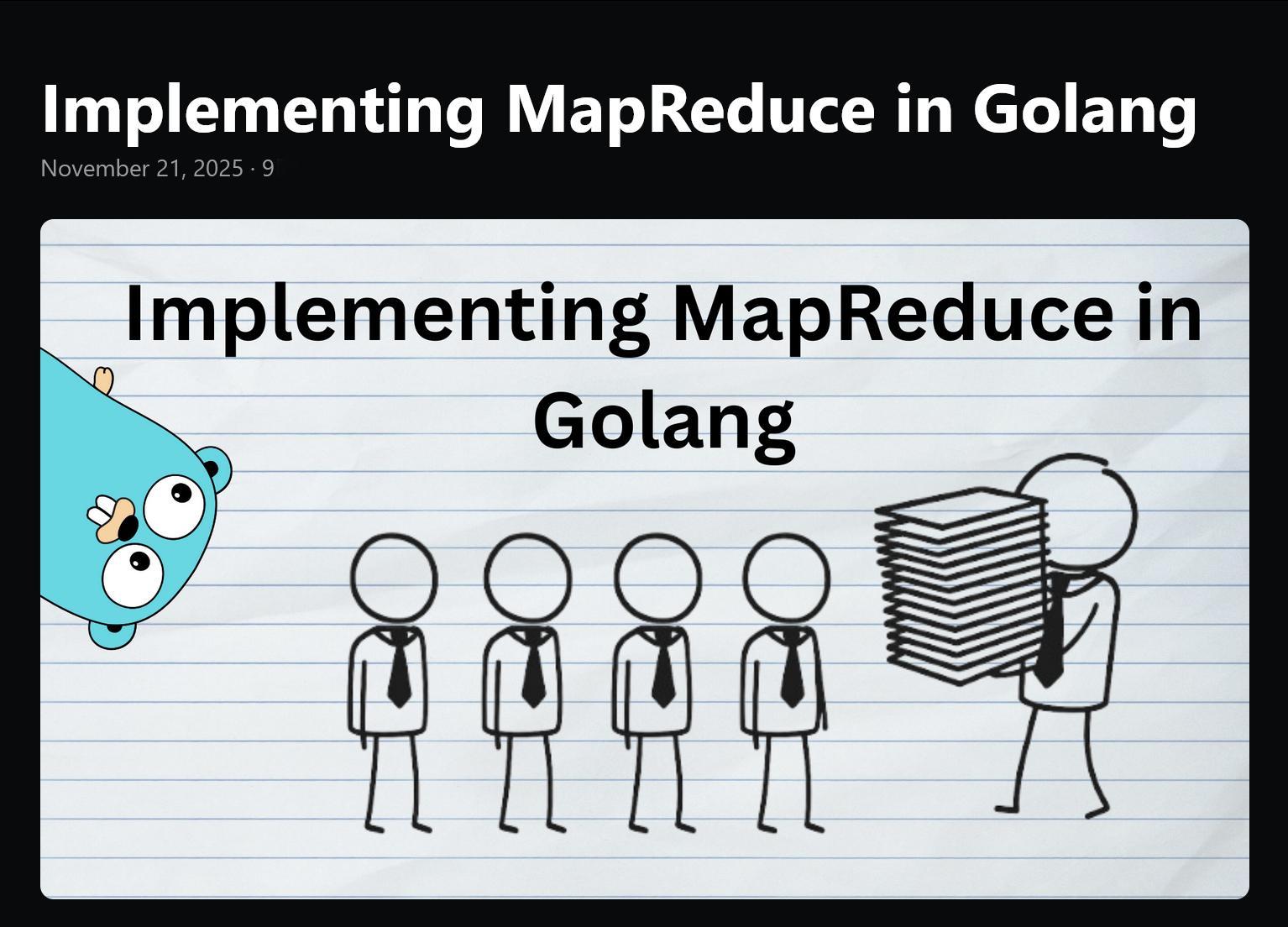 Implementing MapReduce in Golang

November 21, 2025 · 9

Implementing MapReduce in Golang